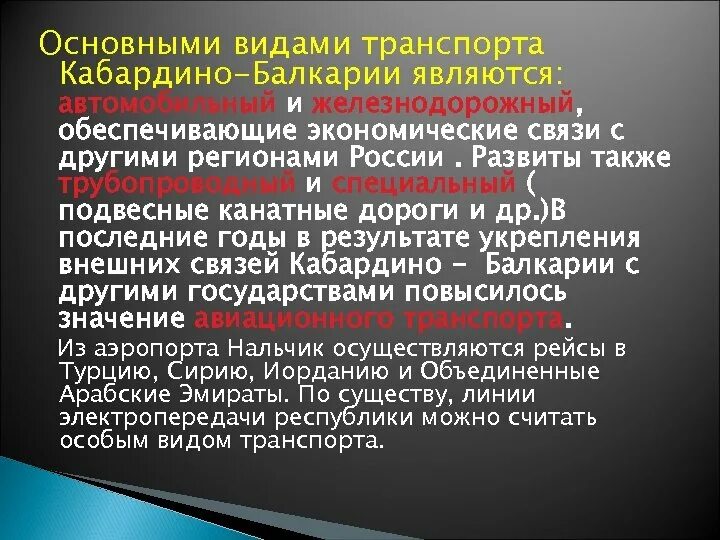 Основными видами транспорта Кабардино-Балкарии являются: автомобильный и железнодорожный, обеспечивающие экономические связи с другими регионами России . Развиты также трубопроводный и специальный ( подвесные канатные дороги и др.)В последние годы в результате укрепления внешних связей Кабардино - Балкарии с другими государствами повысилось значение авиационного транспорта.

Из аэропорта Нальчик осуществляются рейсы в Турцию, Сирию, Иорданию и Объединенные Арабские Эмираты. По существу, линии электропередачи республики можно считать особым видом транспорта.